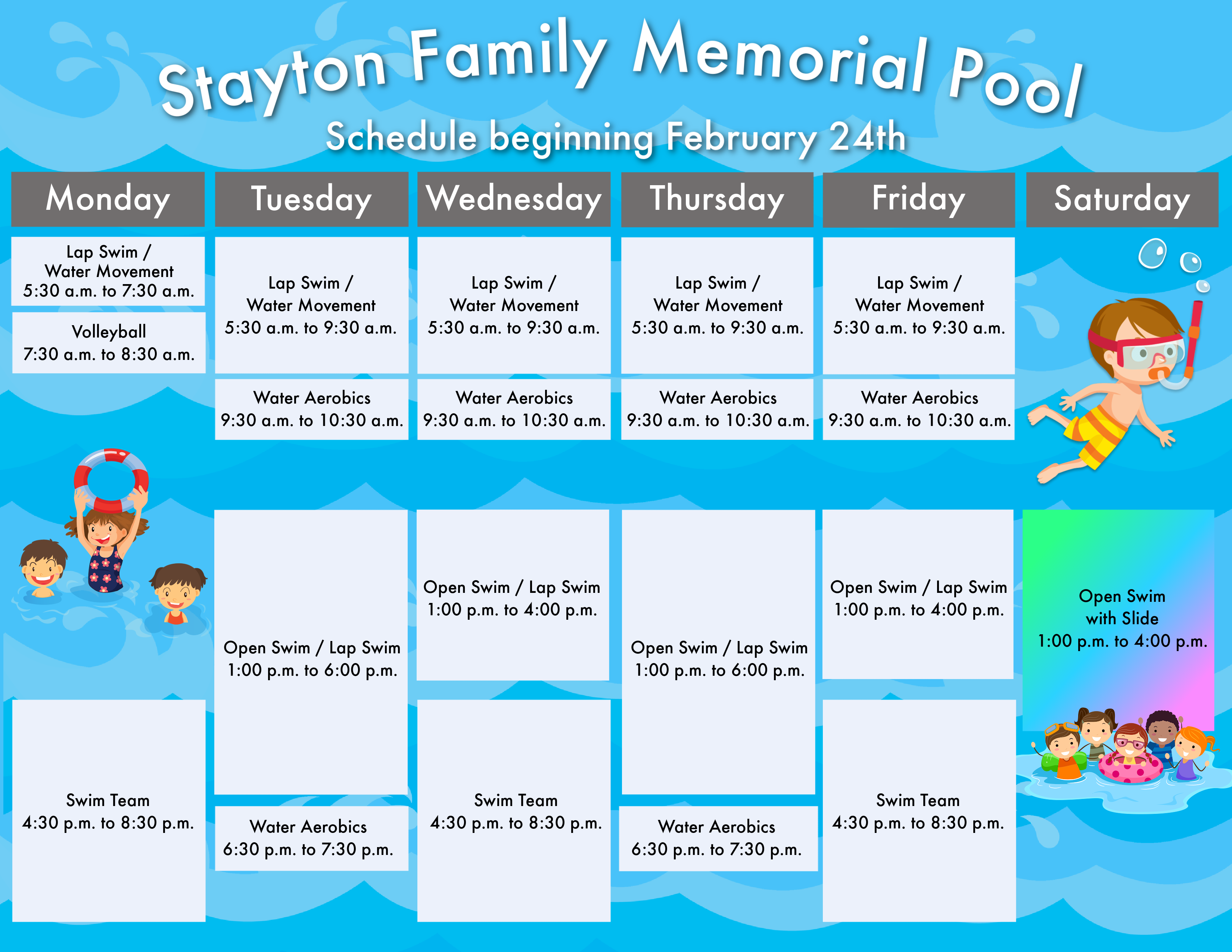 Stayton Family Memorial Pool

Schedule beginning February 24th

Monday

Lap Swim / Water Movement 5:30 a.m. to 7:30 a.m.

Volleyball 7:30 a.m. to 8:30 a.m.

Swim Team 4:30 p.m. to 8:30 p.m.

Tuesday

Lap Swim / Water Movement 5:30 a.m. to 9:30 a.m.

Water Aerobics 9:30 a.m. to 10:30 a.m.

Open Swim / Lap Swim 1:00 p.m. to 6:00 p.m.

Water Aerobics 6:30 p.m. to 7:30 p.m.

Wednesday

Lap Swim / Water Movement 5:30 a.m. to 9:30 a.m.

Water Aerobics 9:30 a.m. to 10:30 a.m.

Open Swim / Lap Swim 1:00 p.m. to 4:00 p.m.

Swim Team 4:30 p.m. to 8:30 p.m.

Thursday

Lap Swim / Water Movement 5:30 a.m. to 9:30 a.m.

Water Aerobics 9:30 a.m. to 10:30 a.m.

Open Swim / Lap Swim 1:00 p.m. to 6:00 p.m.

Water Aerobics 6:30 p.m. to 7:30 p.m.

Friday

Lap Swim / Water Movement 5:30 a.m. to 9:30 a.m.

Water Aerobics 9:30 a.m. to 10:30 a.m.

Open Swim / Lap Swim 1:00 p.m. to 4:00 p.m.

Swim Team 4:30 p.m. to 8:30 p.m.

Saturday

Open Swim with Slide 1:00 p.m. to 4:00 p.m.